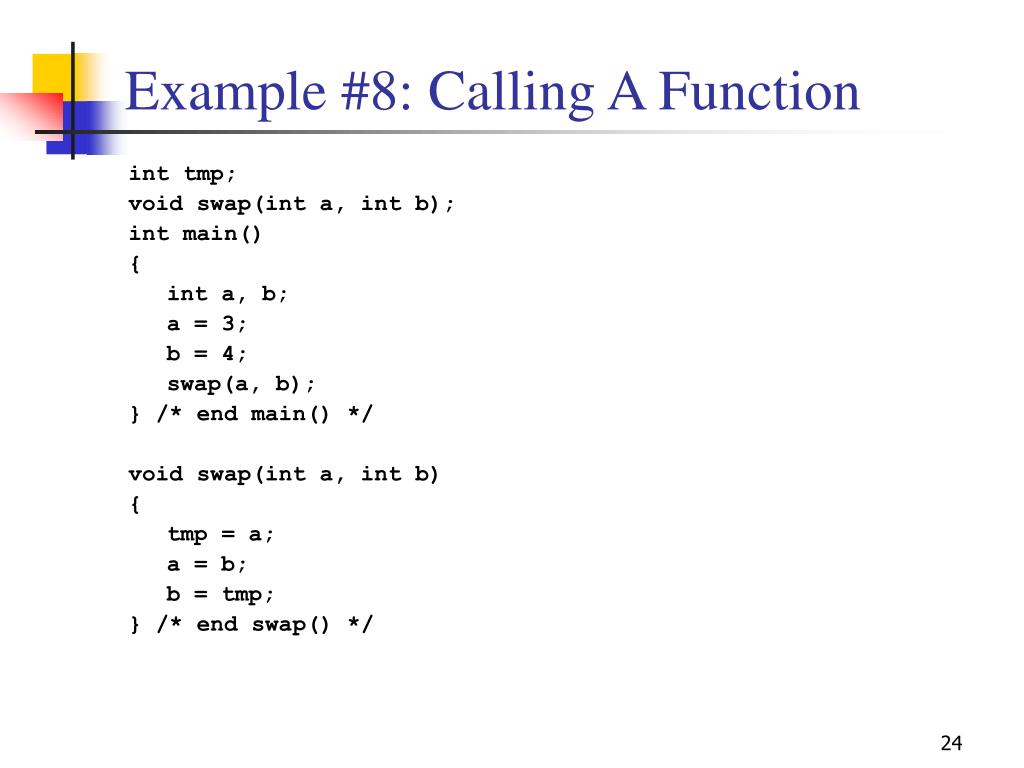 Example #8: Calling A Function

int tmp;
void swap(int a, int b);
int main()
{
   int a, b;
   a = 3;
   b = 4;
   swap(a, b);
} /* end main() */

void swap(int a, int b)
{
   tmp = a;
   a = b;
   b = tmp;
} /* end swap() */

24